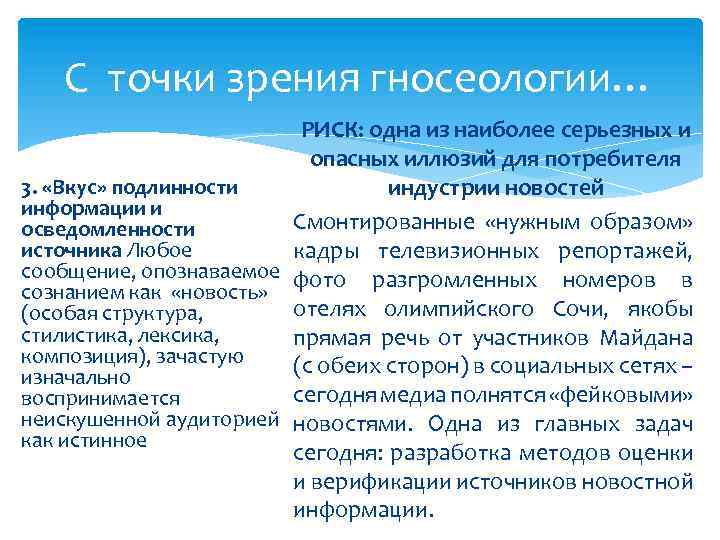 С точки зрения гносеологии…

3. «Вкус» подлинности информации и осведомленности источника Любое сообщение, опознаваемое сознанием как «новость» (особая структура, стилистика, лексика, композиция), зачастую изначально воспринимается неискушенной аудиторией как истинное

РИСК: одна из наиболее серьезных и опасных иллюзий для потребителя индустрии новостей

Смонтированные «нужным образом» кадры телевизионных репортажей, фото разгромленных номеров в отелях олимпийского Сочи, якобы прямая речь от участников Майдана (с обеих сторон) в социальных сетях – сегодня медиа полнятся «фейковыми» новостями. Одна из главных задач сегодня: разработка методов оценки и верификации источников новостной информации.